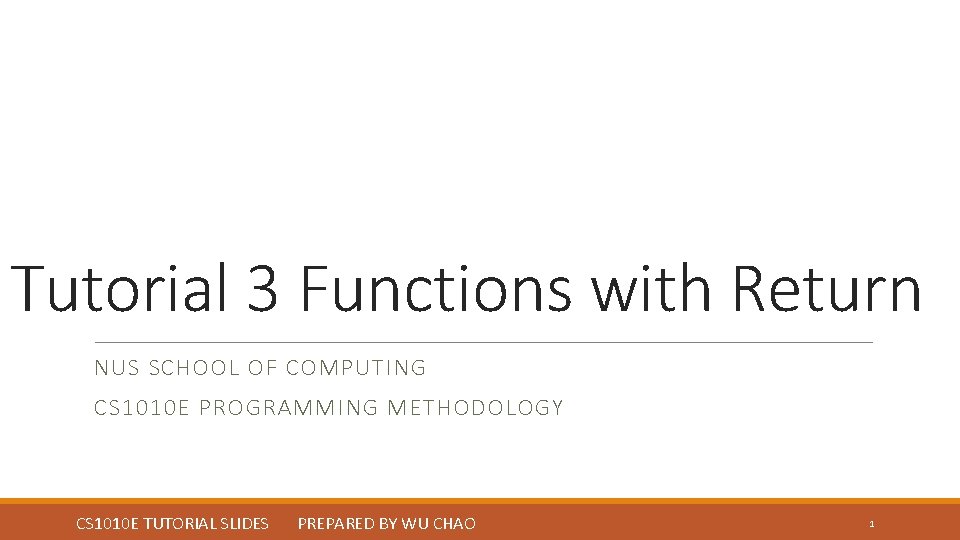 Tutorial 3 Functions with Return

NUS SCHOOL OF COMPUTING

CS1010E PROGRAMMING METHODOLOGY

CS1010E TUTORIAL SLIDES PREPARED BY WU CHAO 1